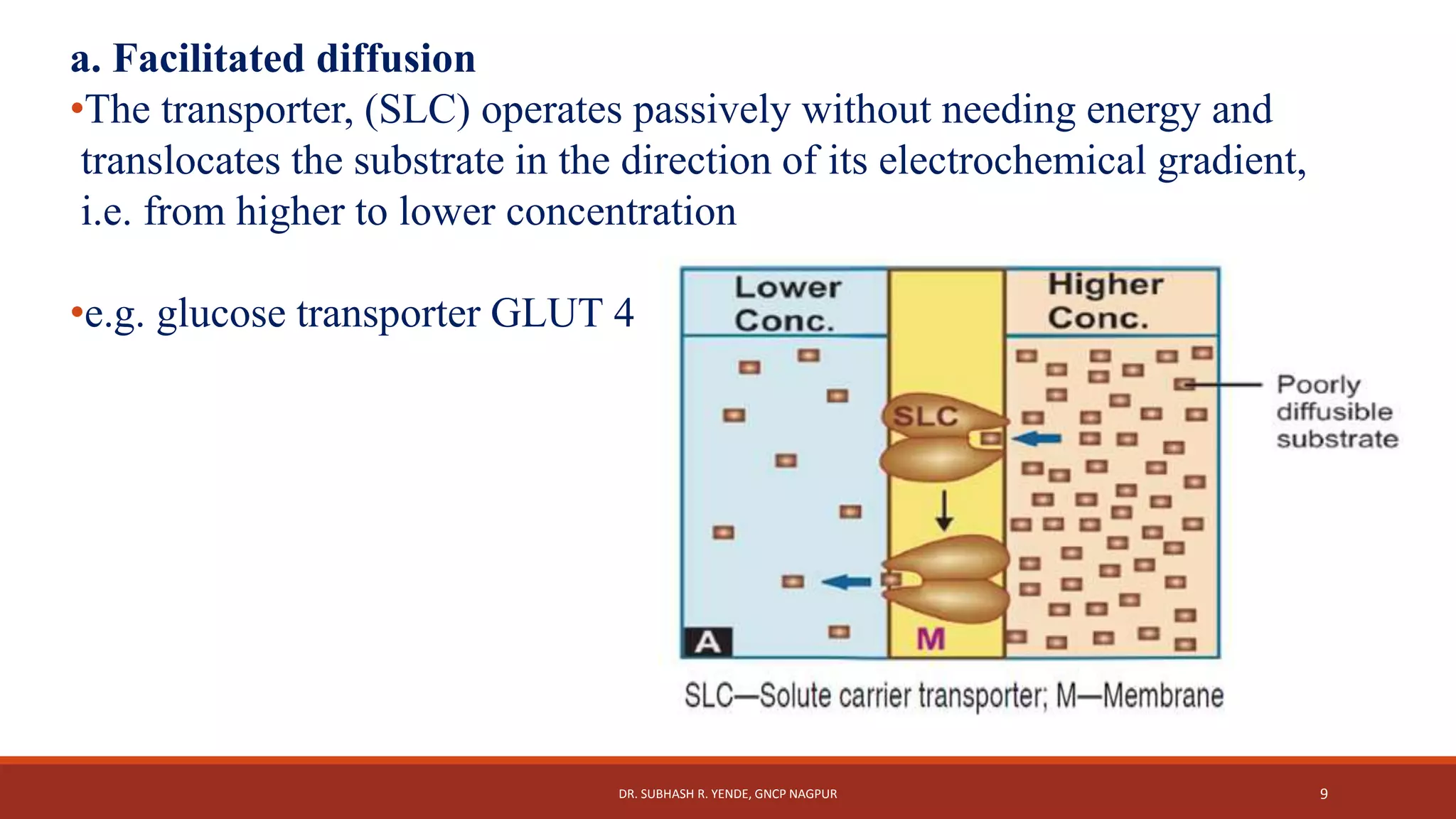 a. Facilitated diffusion

•The transporter, (SLC) operates passively without needing energy and translocates the substrate in the direction of its electrochemical gradient, i.e. from higher to lower concentration

•e.g. glucose transporter GLUT 4

Lower Conc.

Higher Conc.

SLC

Poorly diffusible substrate

A

M

SLC—Solute carrier transporter; M—Membrane

DR. SUBHASH R. YENDE, GNCP NAGPUR

9